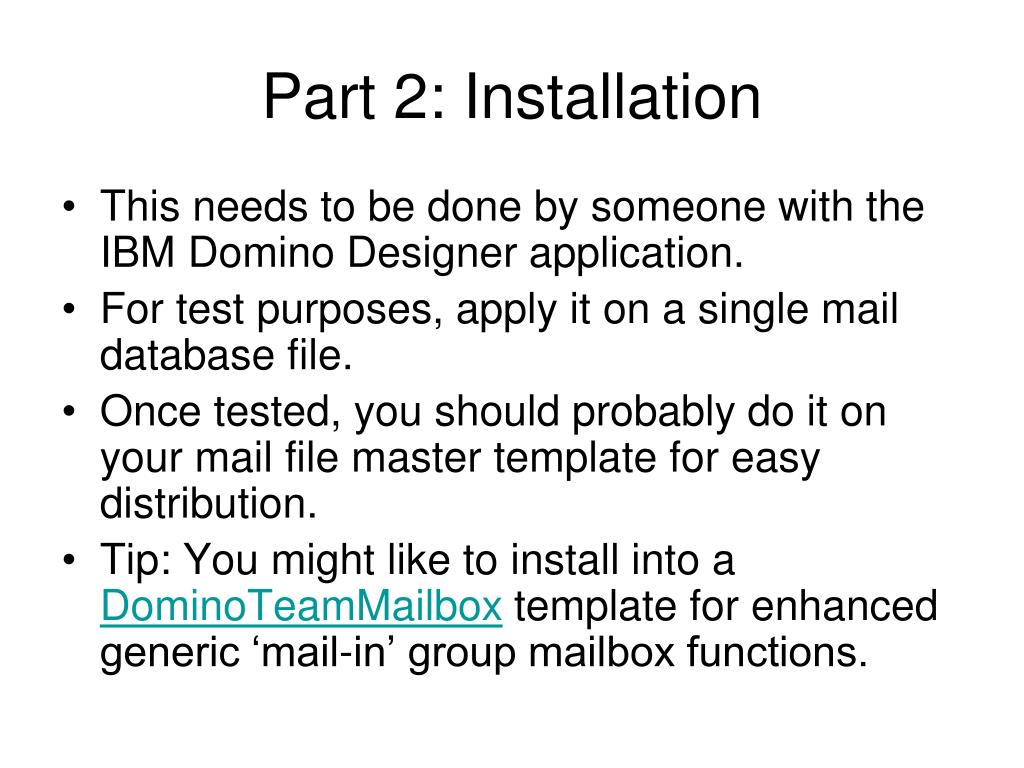 Part 2: Installation

• This needs to be done by someone with the IBM Domino Designer application.
• For test purposes, apply it on a single mail database file.
• Once tested, you should probably do it on your mail file master template for easy distribution.
• Tip: You might like to install into a DominoTeamMailbox template for enhanced generic ‘mail-in’ group mailbox functions.